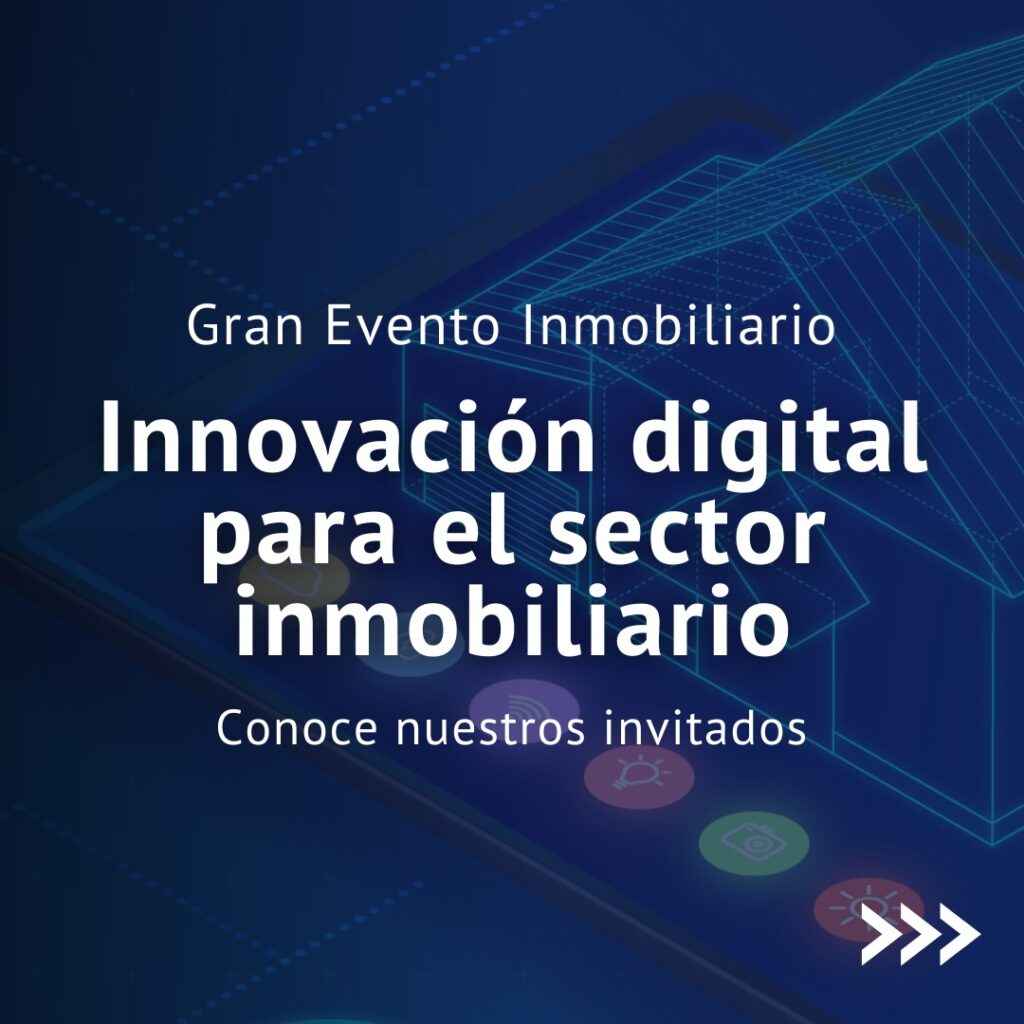 Gran Evento Inmobiliario

Innovación digital para el sector inmobiliario

Conoce nuestros invitados